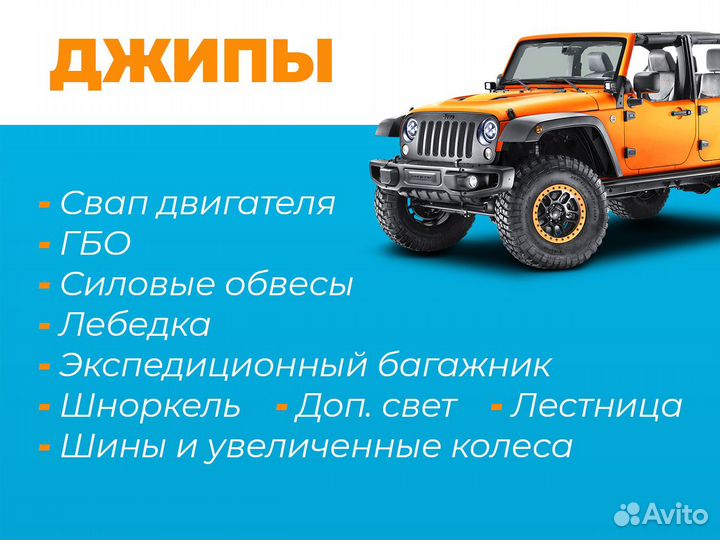 ДЖИПЫ

- Свап двигателя
- ГБО
- Силовые обвесы
- Лебедка
- Экспедиционный багажник
- Шноркель - Доп. свет - Лестница
- Шины и увеличенные колеса

Avito